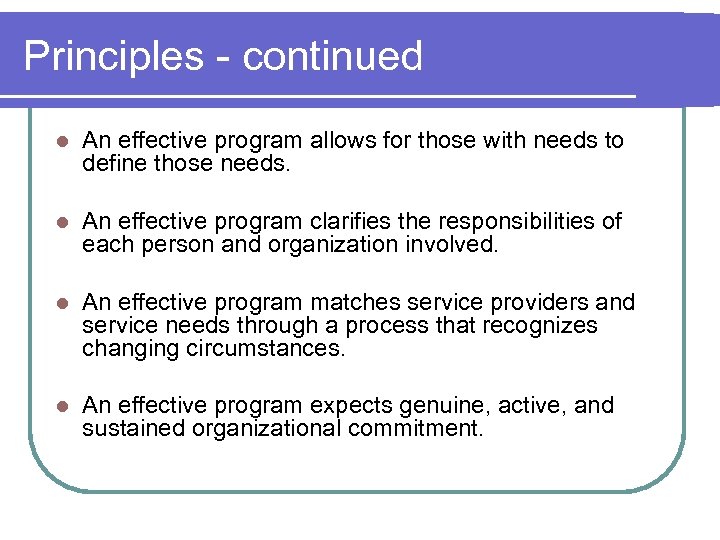 Principles - continued

- An effective program allows for those with needs to define those needs.

- An effective program clarifies the responsibilities of each person and organization involved.

- An effective program matches service providers and service needs through a process that recognizes changing circumstances.

- An effective program expects genuine, active, and sustained organizational commitment.